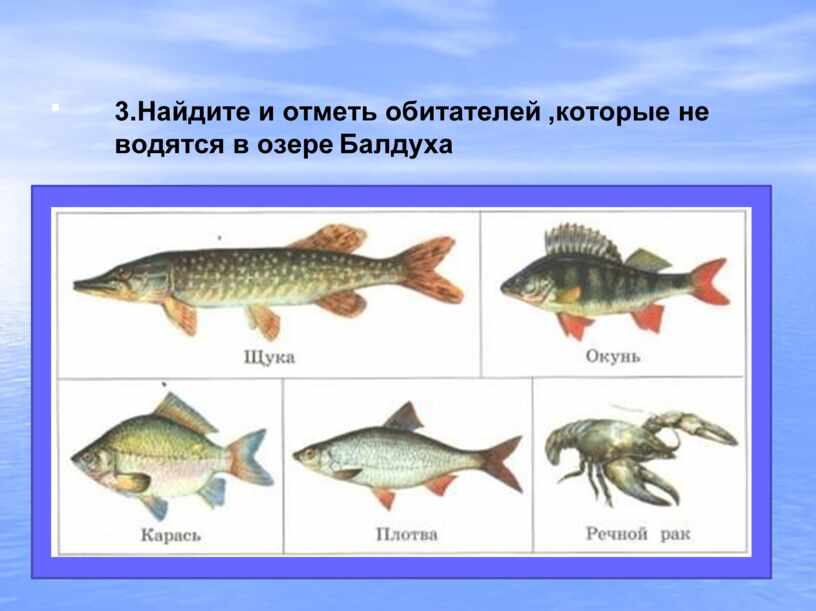 3.Найдите и отметь обитателей ,которые не водятся в озере Балдуха

Щука

Окунь

Карась

Плотва

Речной рак